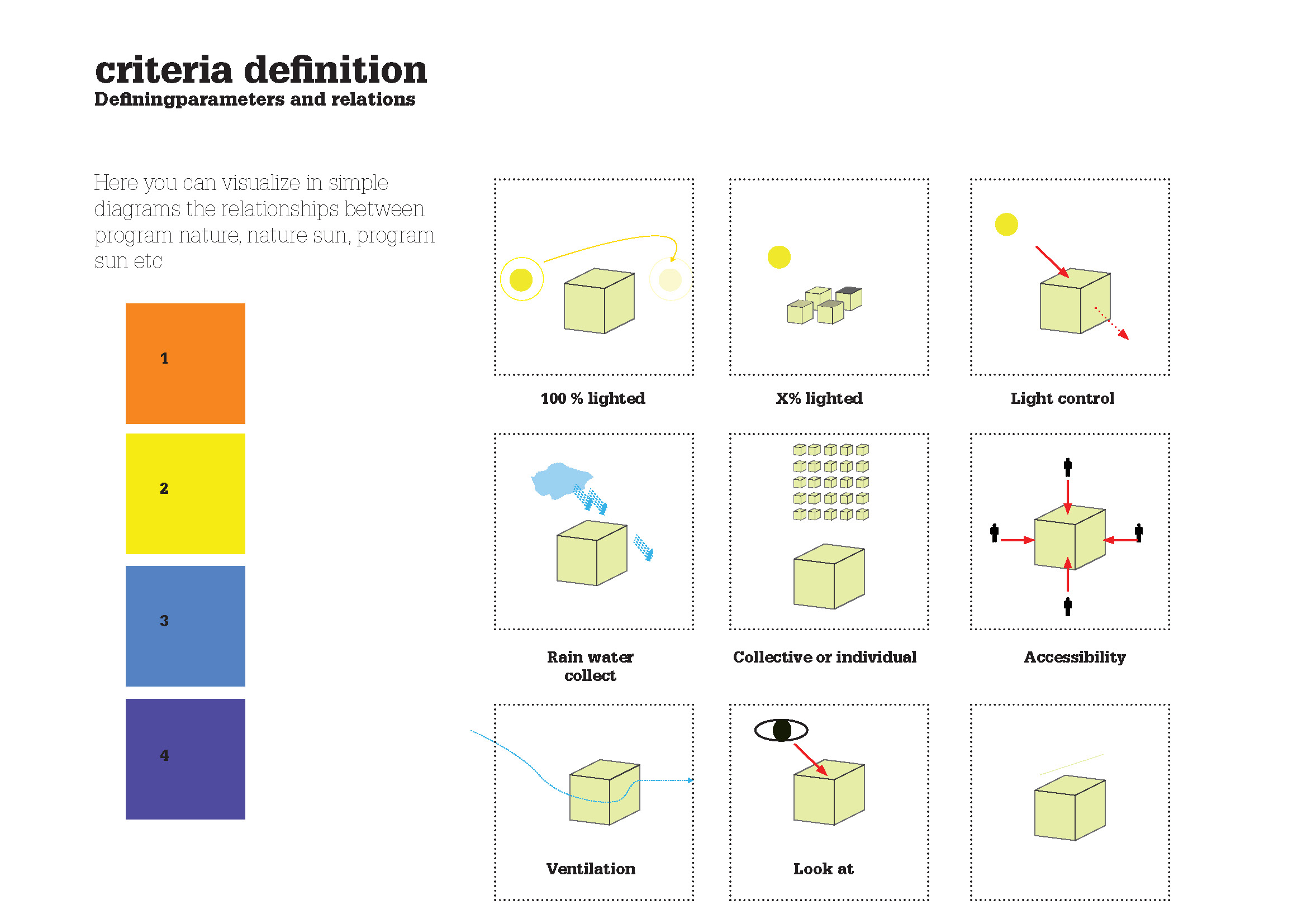 criteria definition
Definingparameters and relations

Here you can visualize in simple diagrams the relationships between program nature, nature sun, program sun etc

1

2

3

4

100 % lighted

X% lighted

Light control

Rain water collect

Collective or individual

Accessibility

Ventilation

Look at